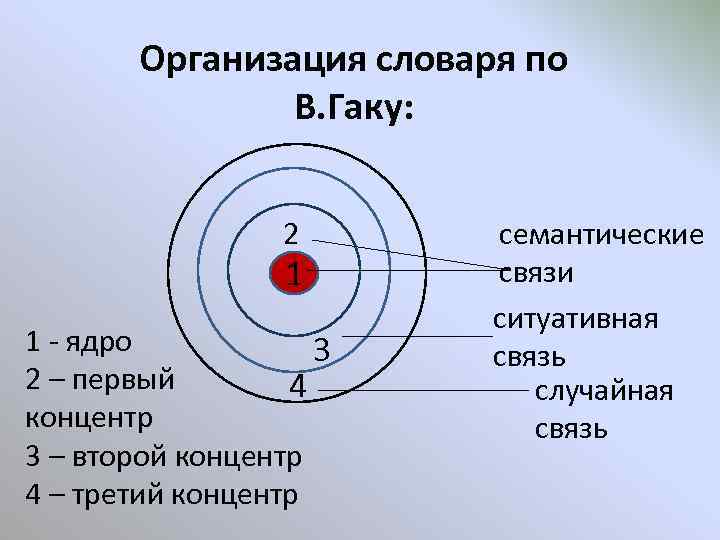 Организация словаря по В.Гаку:

2

1

3

4

семантические связи

ситуативная связь

случайная связь

1 - ядро
2 – первый концентр
3 – второй концентр
4 – третий концентр